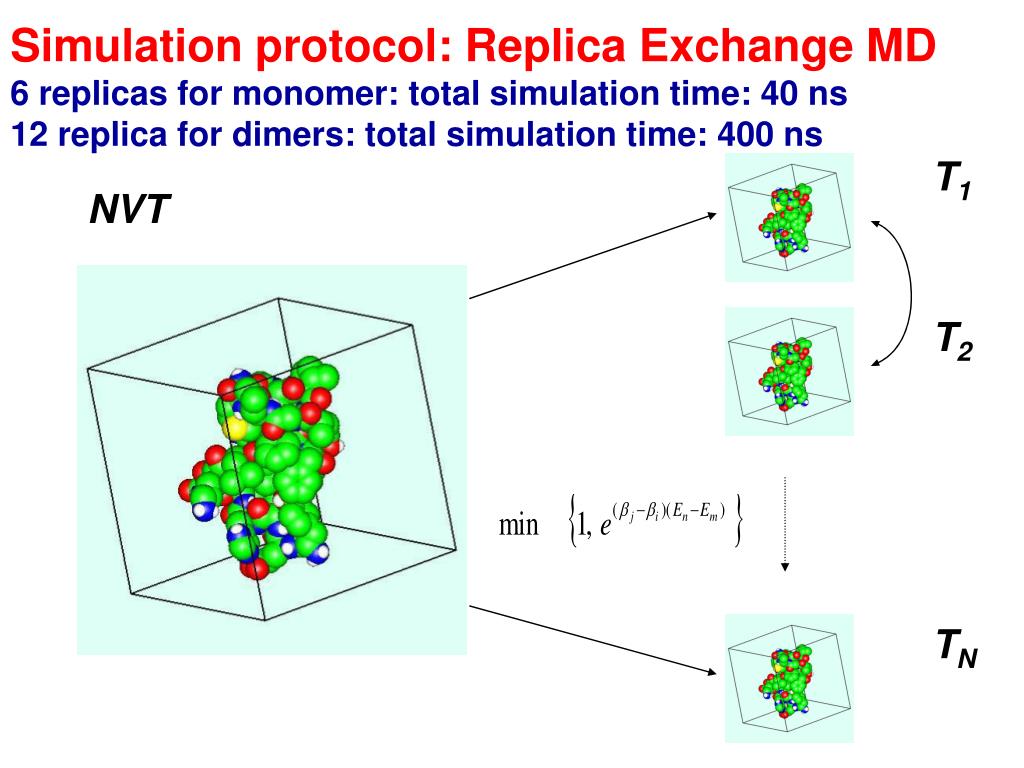 Simulation protocol: Replica Exchange MD
6 replicas for monomer: total simulation time: 40 ns
12 replica for dimers: total simulation time: 400 ns

NVT

$T_1$

$T_2$

$\min \left\{1, e^{(\beta_j-\beta_i)(E_n-E_m)}\right\}$

$T_N$